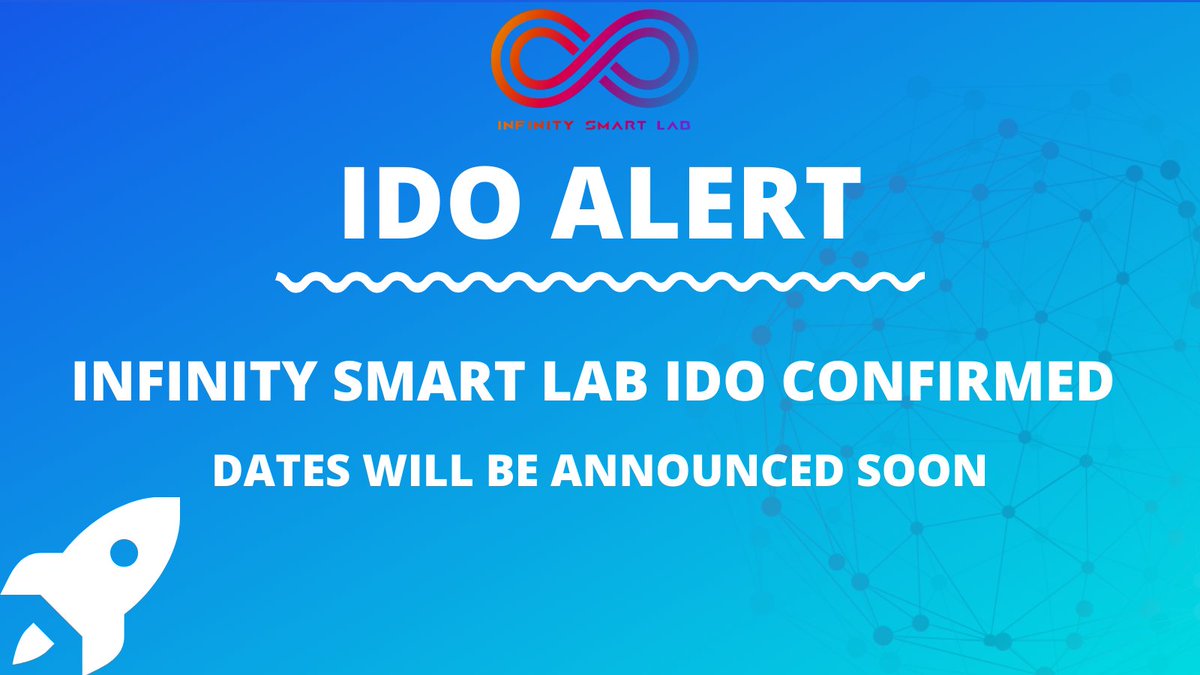 INFINITY SMART LAB

IDO ALERT

INFINITY SMART LAB IDO CONFIRMED

DATES WILL BE ANNOUNCED SOON